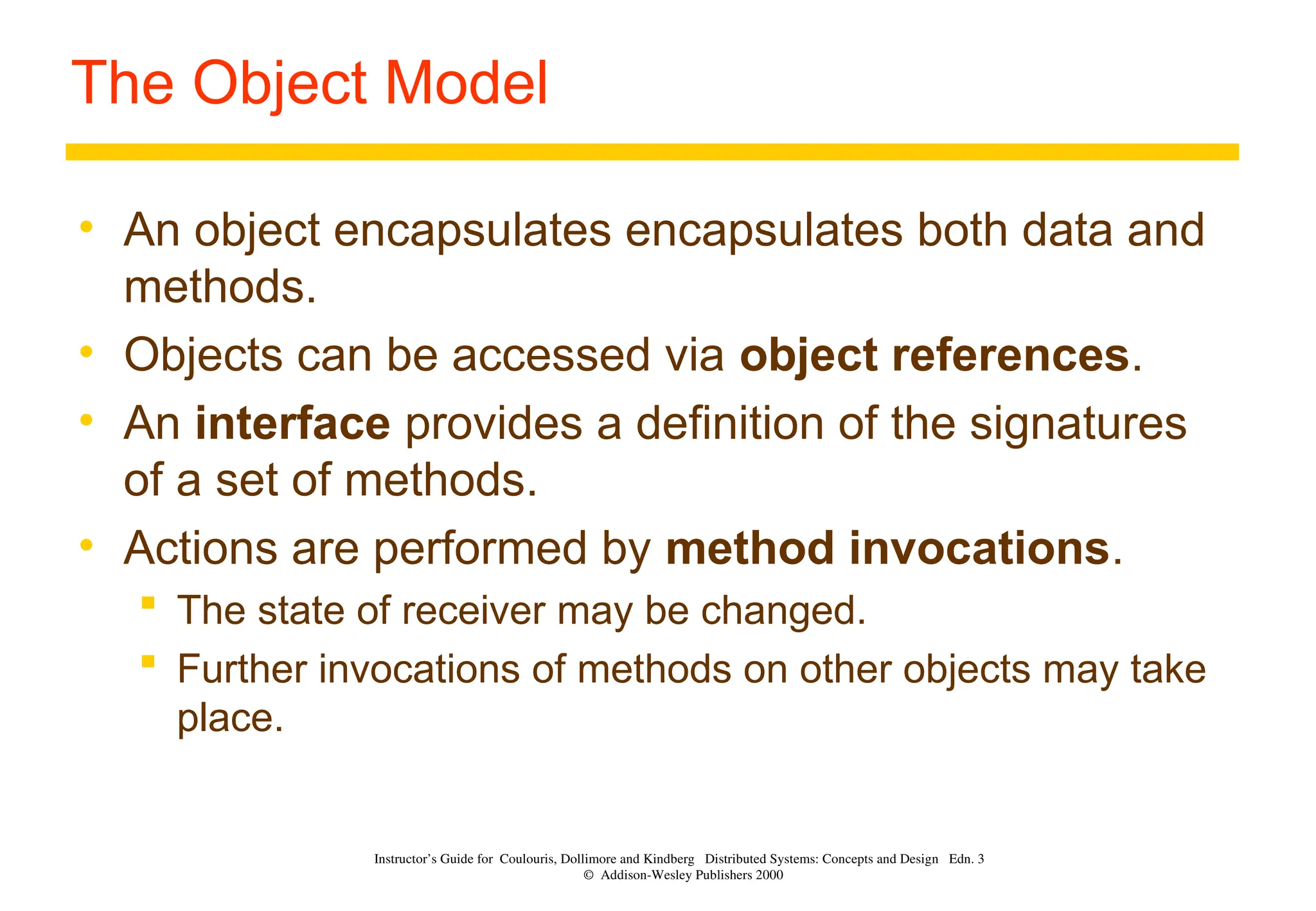 The Object Model

• An object encapsulates encapsulates both data and methods.

• Objects can be accessed via **object references**.

• An **interface** provides a definition of the signatures of a set of methods.

• Actions are performed by **method invocations**.

  ▪ The state of receiver may be changed.

  ▪ Further invocations of methods on other objects may take place.

Instructor's Guide for Coulouris, Dollimore and Kindberg Distributed Systems: Concepts and Design Edn. 3
© Addison-Wesley Publishers 2000